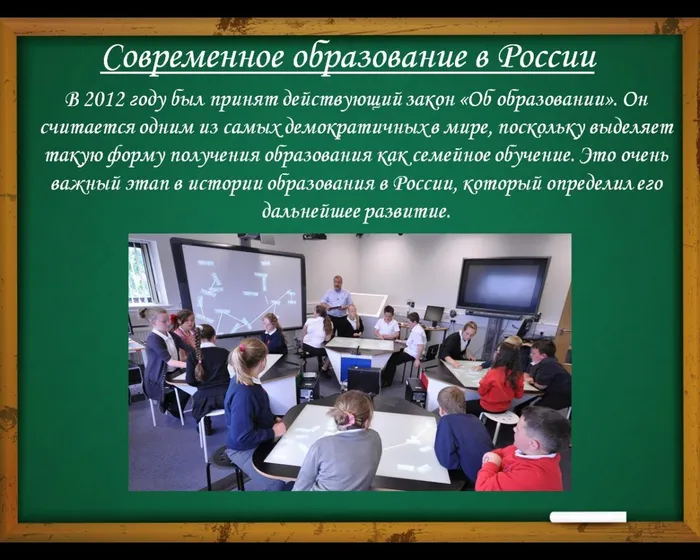 Современное образование в России

В 2012 году был принят действующий закон «Об образовании». Он считается одним из самых демократичных в мире, поскольку выделяет такую форму получения образования как семейное обучение. Это очень важный этап в истории образования в России, который определил его дальнейшее развитие.